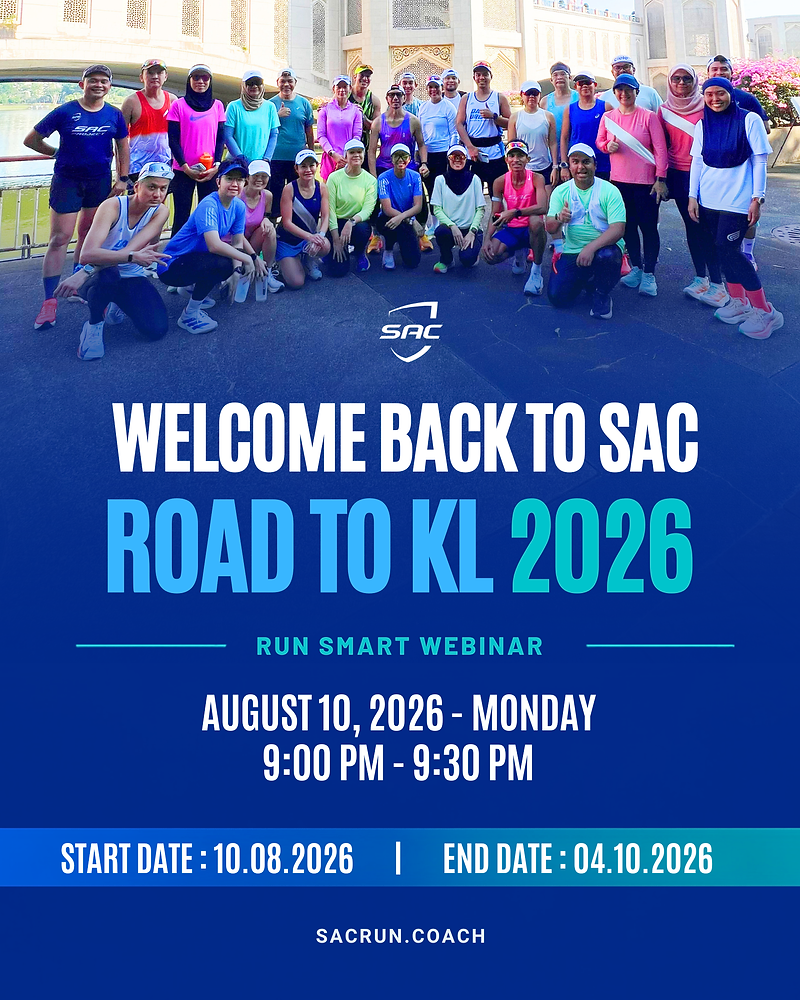 SAC

WELCOME BACK TO SAC

ROAD TO KL 2026

RUN SMART WEBINAR

AUGUST 10, 2026 - MONDAY
9:00 PM - 9:30 PM

START DATE : 10.08.2026 | END DATE : 04.10.2026

SACRUN.COACH